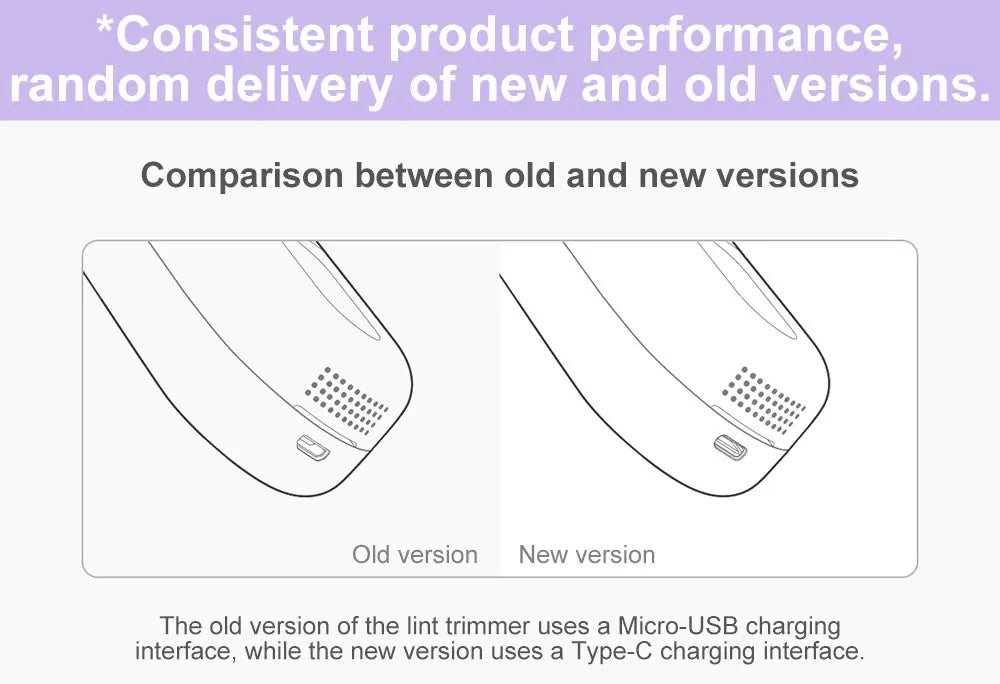 *Consistent product performance, random delivery of new and old versions.

Comparison between old and new versions

Old version

New version

The old version of the lint trimmer uses a Micro-USB charging interface, while the new version uses a Type-C charging interface.